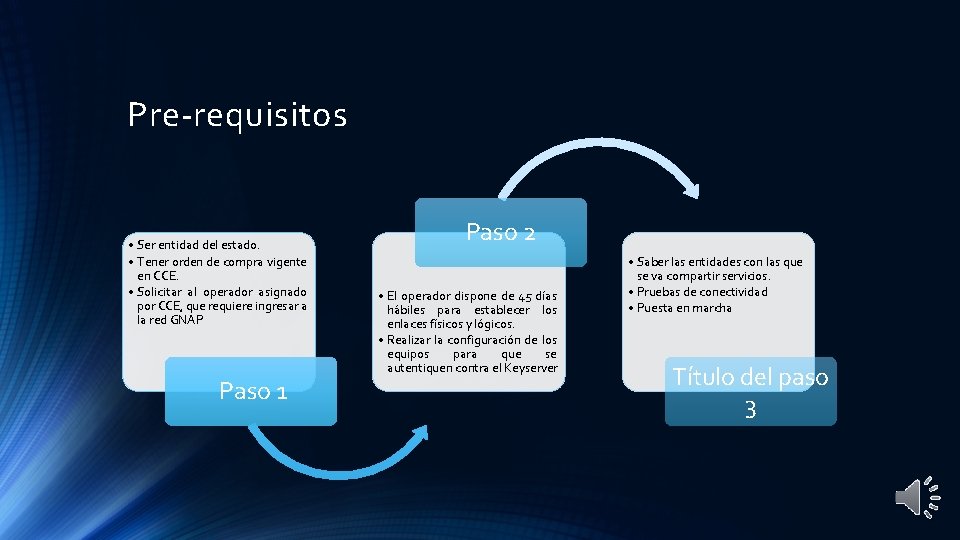 Pre-requisitos

• Ser entidad del estado.
• Tener orden de compra vigente en CCE.
• Solicitar al operador asignado por CCE, que requiere ingresar a la red GNAP

Paso 1

Paso 2

• El operador dispone de 45 días hábiles para establecer los enlaces físicos y lógicos.
• Realizar la configuración de los equipos para que se autentiquen contra el Keyserver

• Saber las entidades con las que se va compartir servicios.
• Pruebas de conectividad
• Puesta en marcha

Título del paso 3